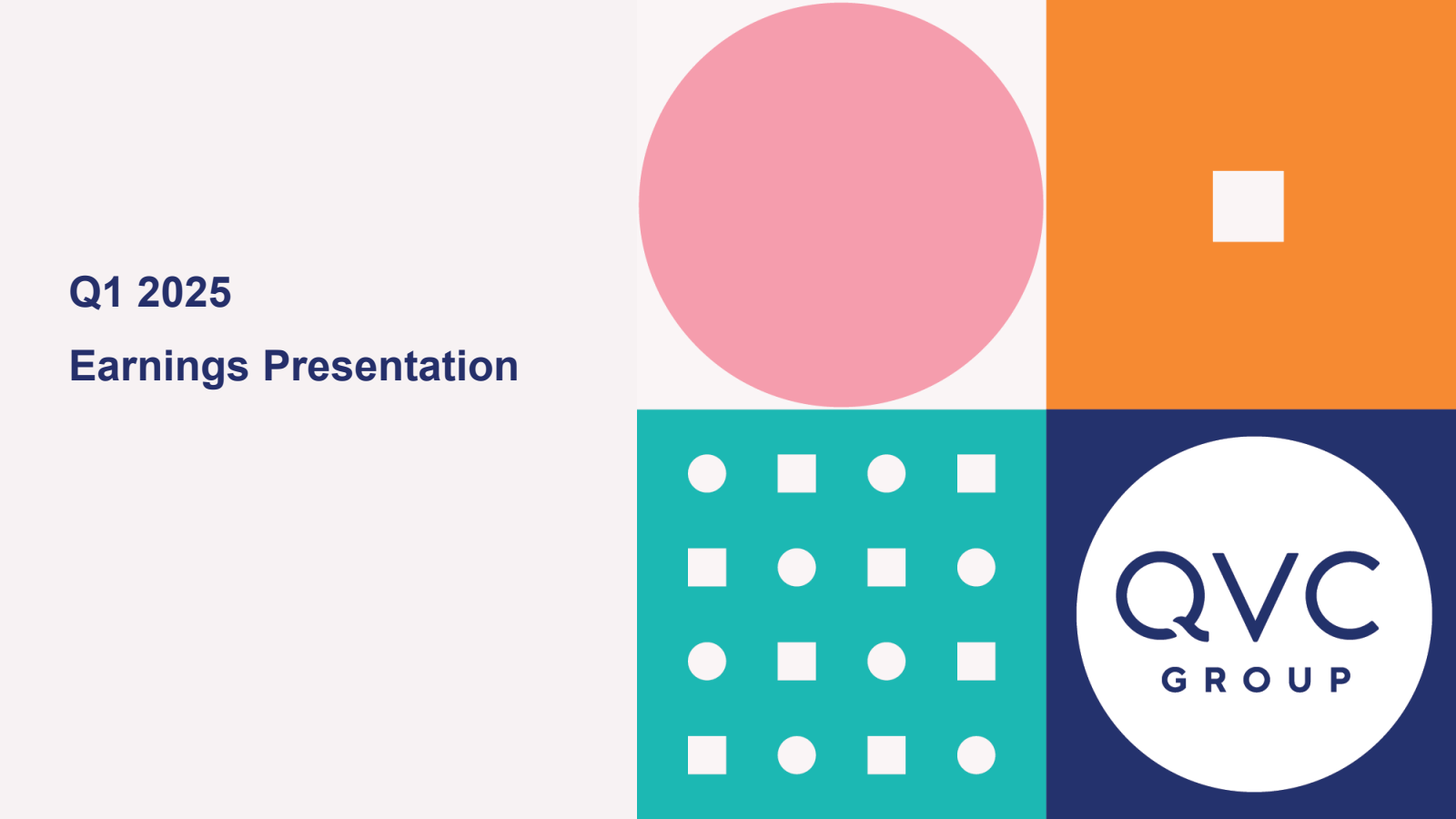 Q1 2025

Earnings Presentation

QVC
GROUP